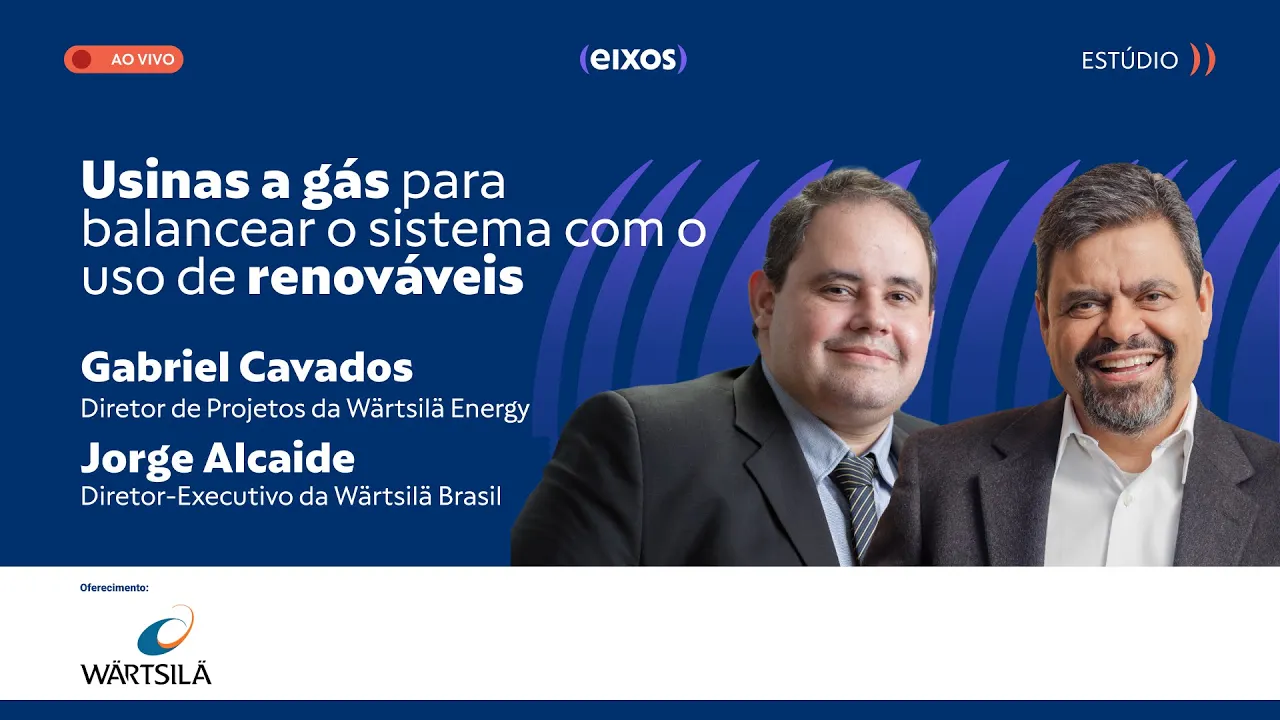 AO VIVO

(eixos)

ESTÚDIO ))

Usinas a gás para balancear o sistema com o uso de renováveis

Gabriel Cavados
Diretor de Projetos da Wärtsilä Energy

Jorge Alcaide
Diretor-Executivo da Wärtsilä Brasil

Oferecimento:

WÄRTSILÄ